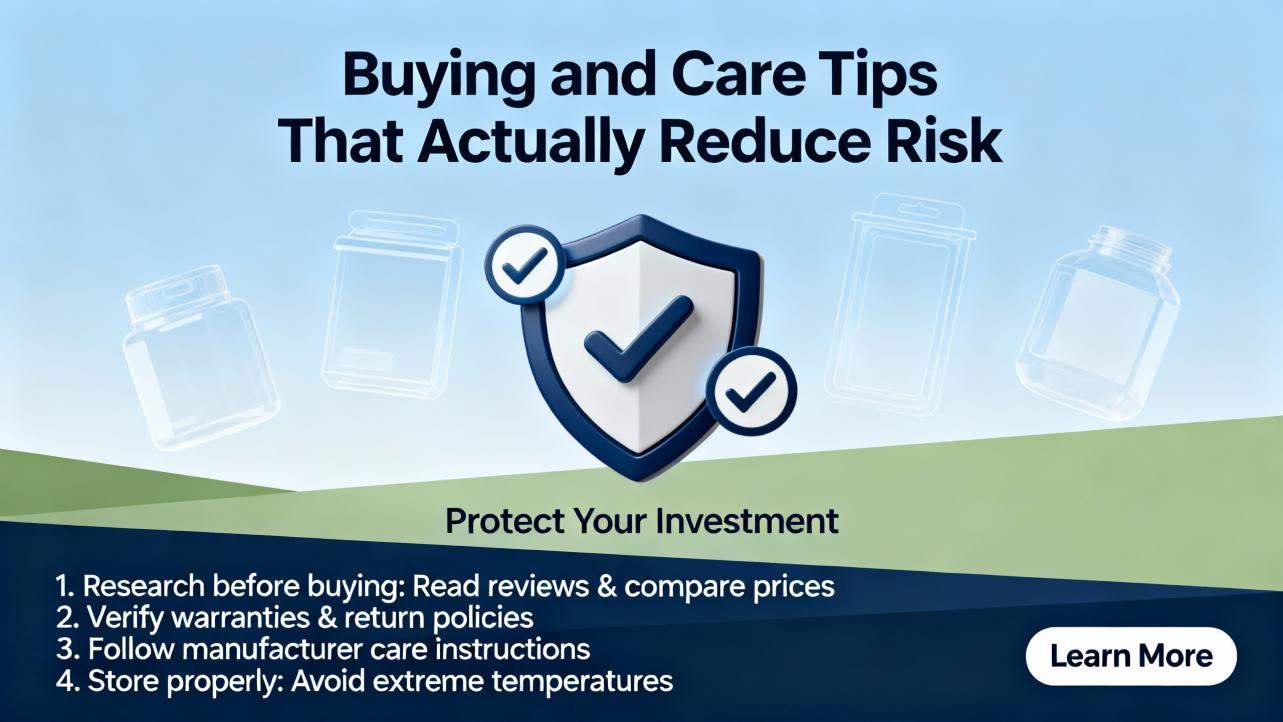 Buying and Care Tips That Actually Reduce Risk

Protect Your Investment

1. Research before buying: Read reviews & compare prices
2. Verify warranties & return policies
3. Follow manufacturer care instructions
4. Store properly: Avoid extreme temperatures

Learn More